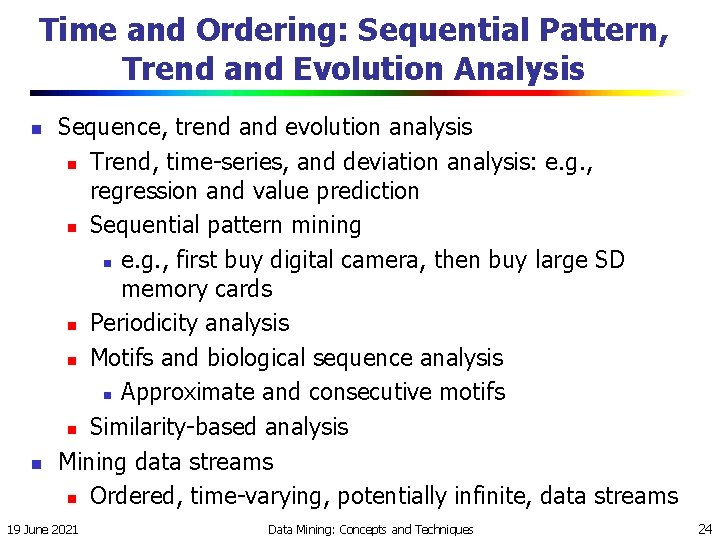 Time and Ordering: Sequential Pattern, Trend and Evolution Analysis

- Sequence, trend and evolution analysis
  - Trend, time-series, and deviation analysis: e.g., regression and value prediction
  - Sequential pattern mining
    - e.g., first buy digital camera, then buy large SD memory cards
  - Periodicity analysis
  - Motifs and biological sequence analysis
    - Approximate and consecutive motifs
  - Similarity-based analysis
- Mining data streams
  - Ordered, time-varying, potentially infinite, data streams

19 June 2021

Data Mining: Concepts and Techniques

24